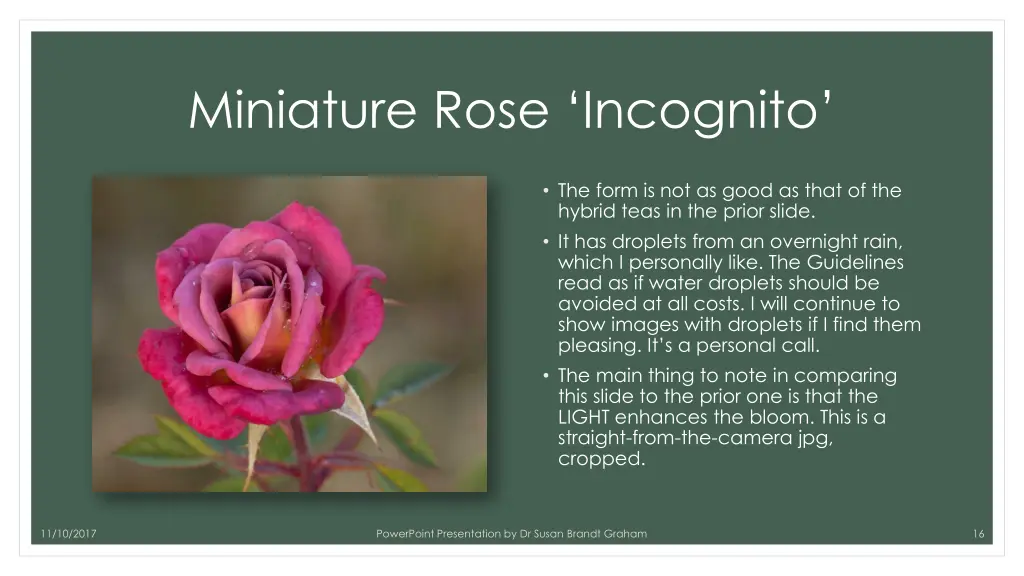 Miniature Rose ‘Incognito’

• The form is not as good as that of the hybrid teas in the prior slide.
• It has droplets from an overnight rain, which I personally like. The Guidelines read as if water droplets should be avoided at all costs. I will continue to show images with droplets if I find them pleasing. It’s a personal call.
• The main thing to note in comparing this slide to the prior one is that the LIGHT enhances the bloom. This is a straight-from-the-camera jpg, cropped.

11/10/2017

PowerPoint Presentation by Dr Susan Brandt Graham

16